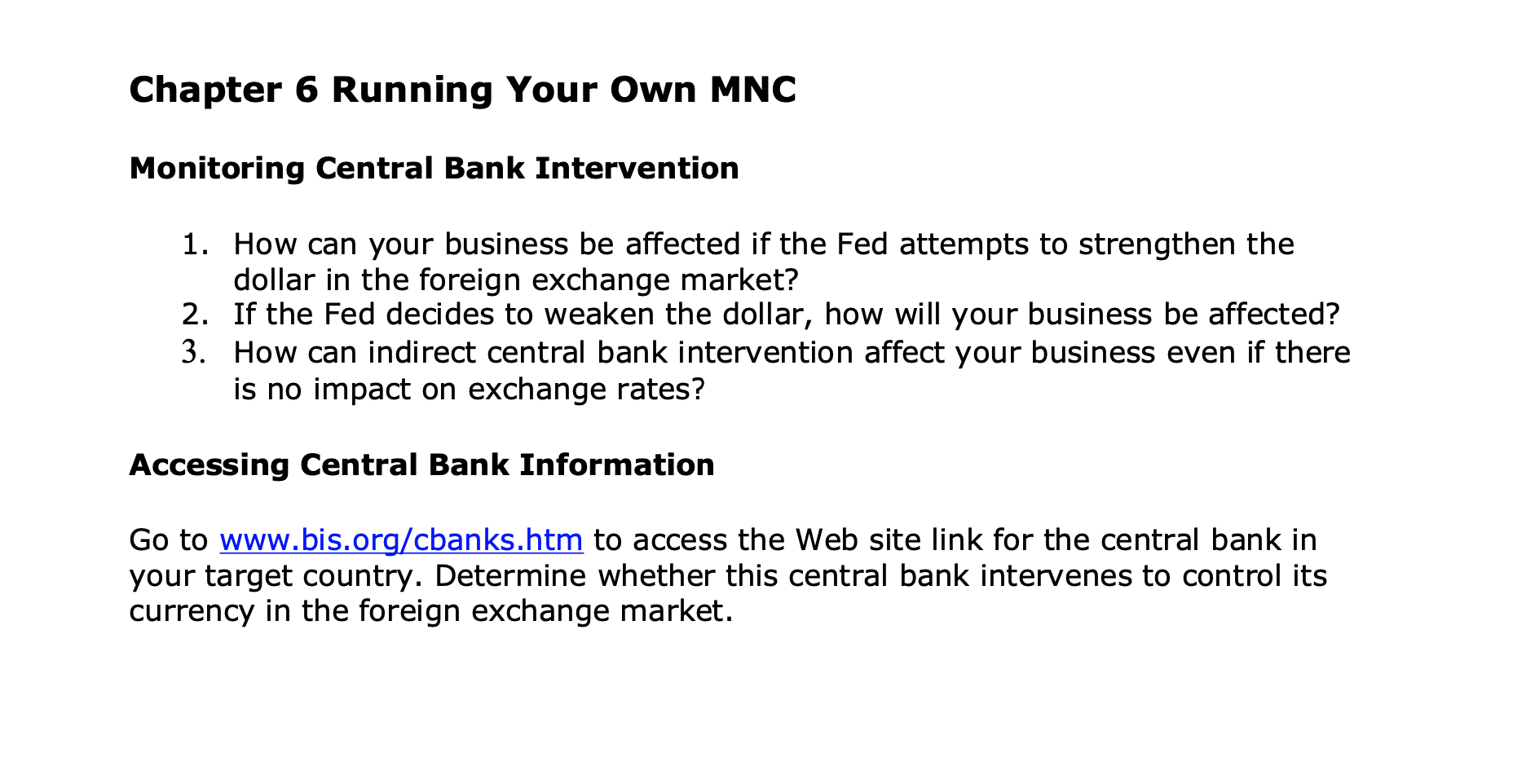 Chapter 6 Running Your Own MNC

Monitoring Central Bank Intervention

1. How can your business be affected if the Fed attempts to strengthen the dollar in the foreign exchange market?
2. If the Fed decides to weaken the dollar, how will your business be affected?
3. How can indirect central bank intervention affect your business even if there is no impact on exchange rates?

Accessing Central Bank Information

Go to www.bis.org/cbanks.htm to access the Web site link for the central bank in your target country. Determine whether this central bank intervenes to control its currency in the foreign exchange market.